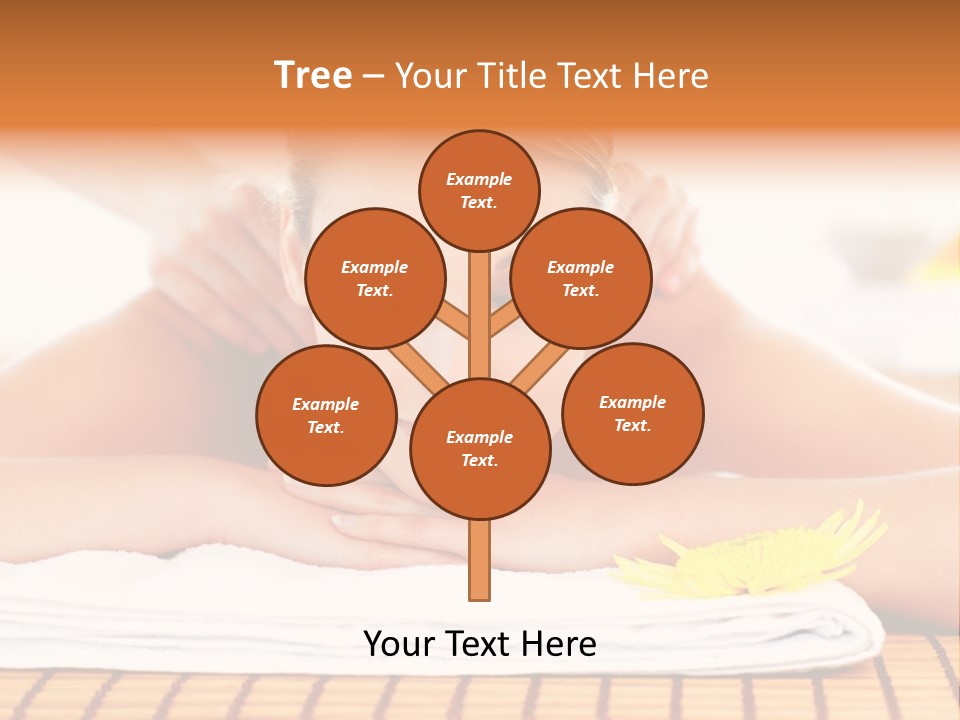 Tree – Your Title Text Here

Example Text.

Example Text.

Example Text.

Example Text.

Example Text.

Example Text.

Your Text Here